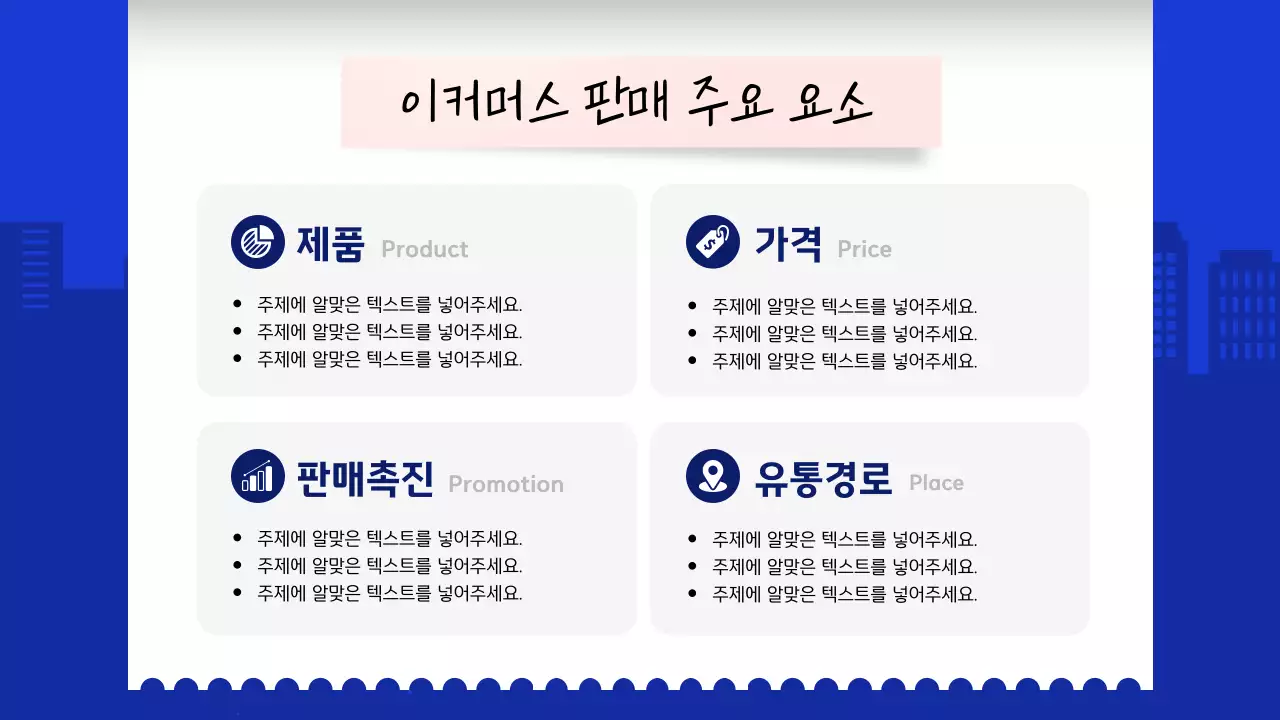 이커머스 판매 주요 요소

제품 Product

- 주제에 알맞은 텍스트를 넣어주세요.
- 주제에 알맞은 텍스트를 넣어주세요.
- 주제에 알맞은 텍스트를 넣어주세요.

가격 Price

- 주제에 알맞은 텍스트를 넣어주세요.
- 주제에 알맞은 텍스트를 넣어주세요.
- 주제에 알맞은 텍스트를 넣어주세요.

판매촉진 Promotion

- 주제에 알맞은 텍스트를 넣어주세요.
- 주제에 알맞은 텍스트를 넣어주세요.
- 주제에 알맞은 텍스트를 넣어주세요.

유통경로 Place

- 주제에 알맞은 텍스트를 넣어주세요.
- 주제에 알맞은 텍스트를 넣어주세요.
- 주제에 알맞은 텍스트를 넣어주세요.